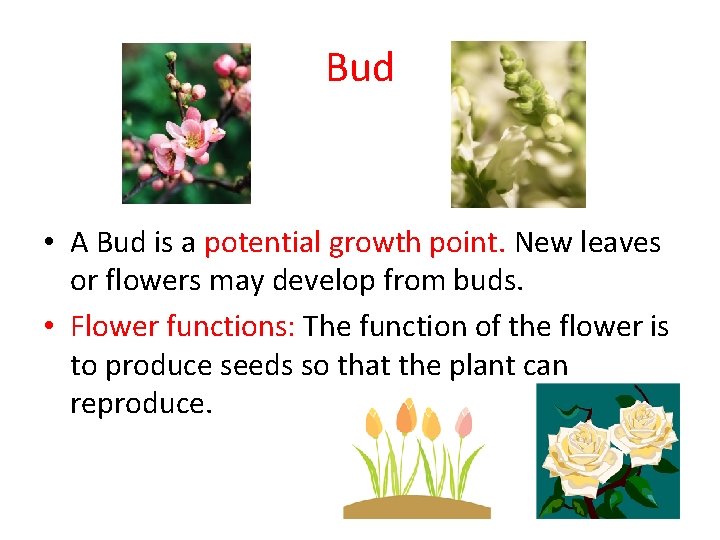 Bud

• A Bud is a potential growth point. New leaves or flowers may develop from buds.

• Flower functions: The function of the flower is to produce seeds so that the plant can reproduce.